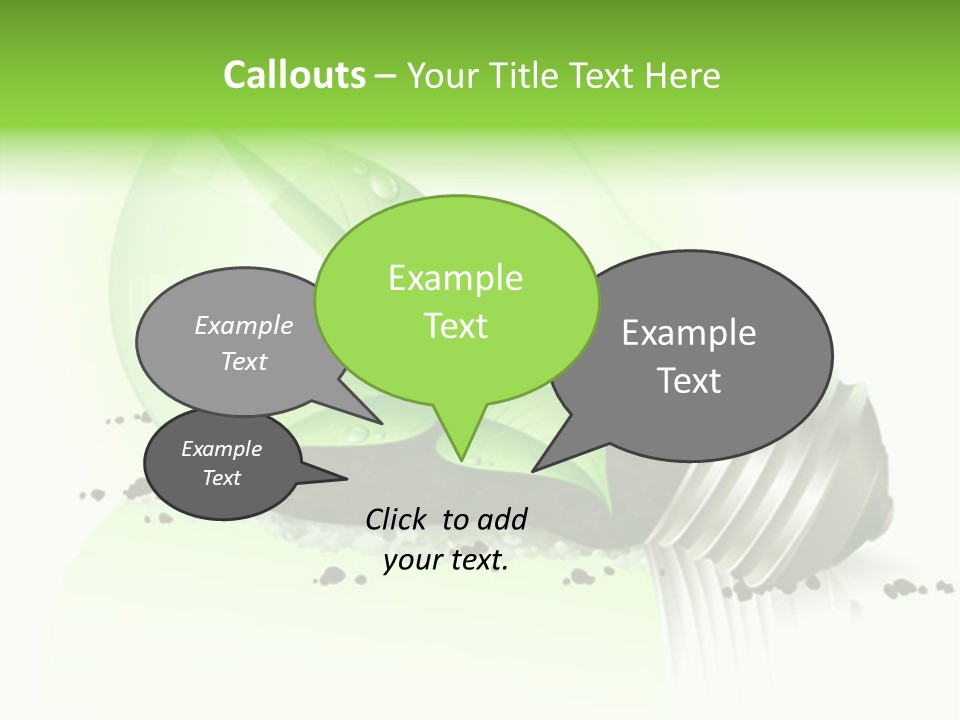 Callouts – Your Title Text Here

Example Text

Example Text

Example Text

Example Text

Click to add your text.